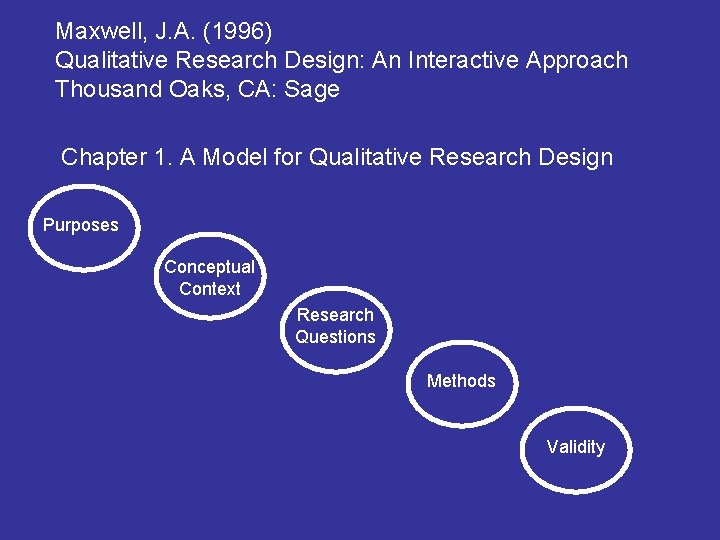 Maxwell, J.A. (1996)
Qualitative Research Design: An Interactive Approach
Thousand Oaks, CA: Sage

Chapter 1. A Model for Qualitative Research Design

Purposes

Conceptual Context

Research Questions

Methods

Validity